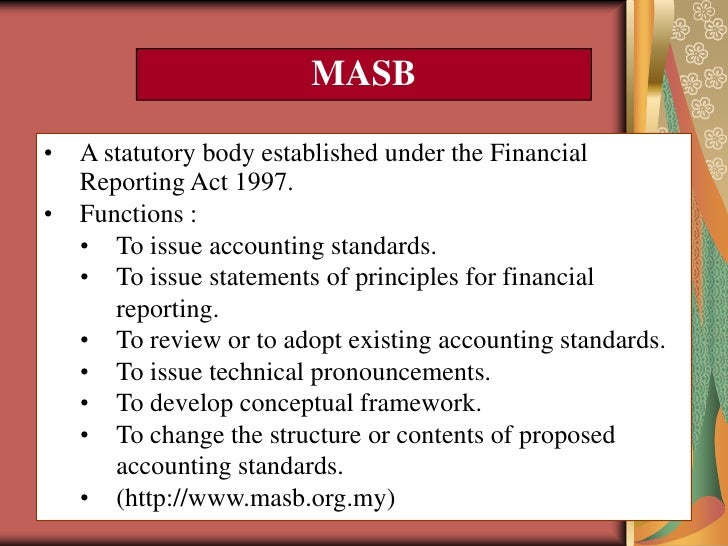 MASB

• A statutory body established under the Financial Reporting Act 1997.
• Functions :
  • To issue accounting standards.
  • To issue statements of principles for financial reporting.
  • To review or to adopt existing accounting standards.
  • To issue technical pronouncements.
  • To develop conceptual framework.
  • To change the structure or contents of proposed accounting standards.
  • (http://www.masb.org.my)